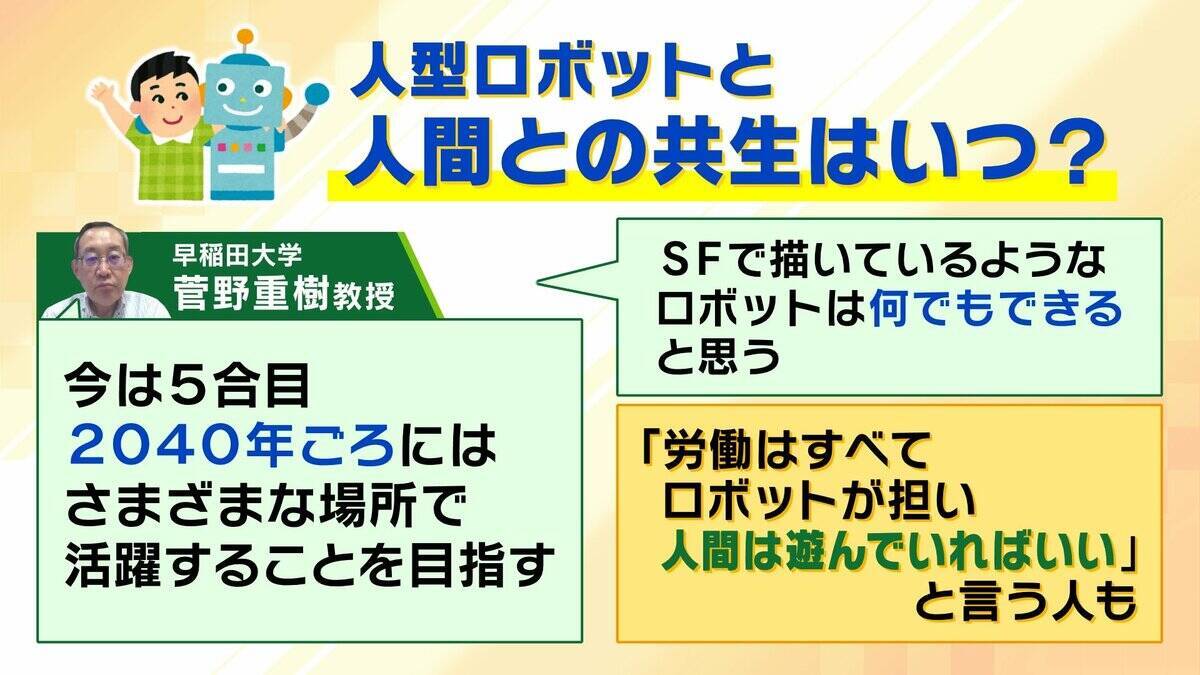 人型ロボットと
人間との共生はいつ？

早稲田大学
菅野重樹教授

今は５合目
２０４０年ごろには
さまざまな場所で
活躍することを目指す

ＳＦで描いているような
ロボットは何でもできる
と思う

「労働はすべて
ロボットが担い
人間は遊んでいればいい」
と言う人も